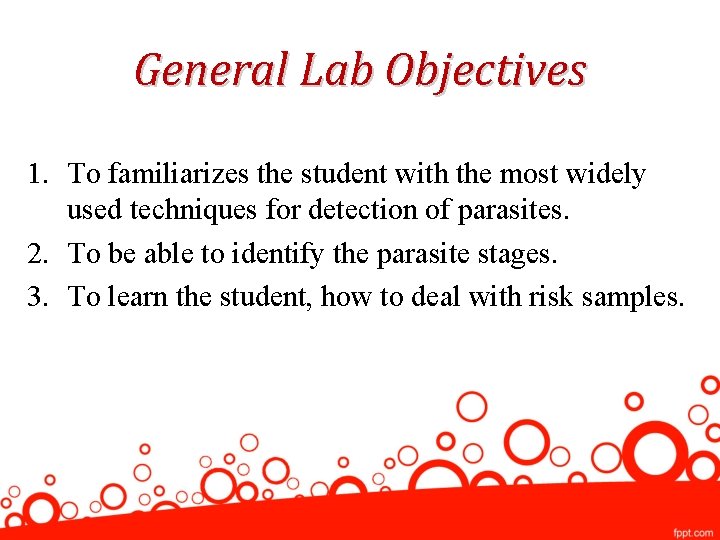 General Lab Objectives

1. To familiarizes the student with the most widely used techniques for detection of parasites.
2. To be able to identify the parasite stages.
3. To learn the student, how to deal with risk samples.

fppt.com